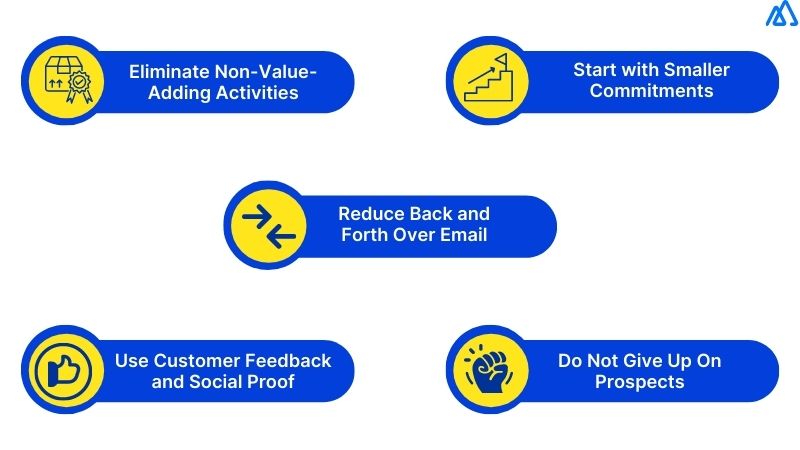 Eliminate Non-Value-Adding Activities

Start with Smaller Commitments

Reduce Back and Forth Over Email

Use Customer Feedback and Social Proof

Do Not Give Up On Prospects